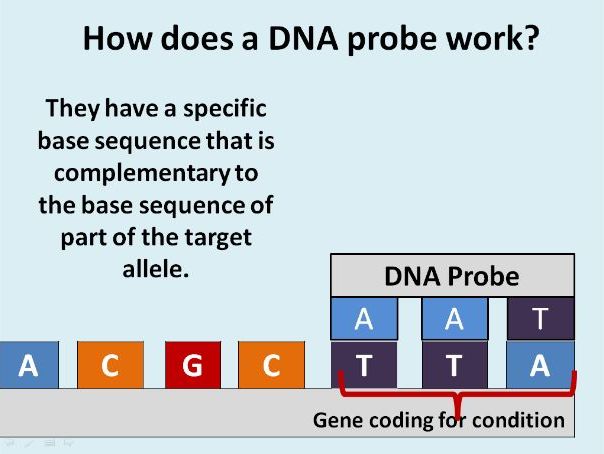 How does a DNA probe work?

They have a specific base sequence that is complementary to the base sequence of part of the target allele.

DNA Probe

A A T

A C G C T T A

Gene coding for condition